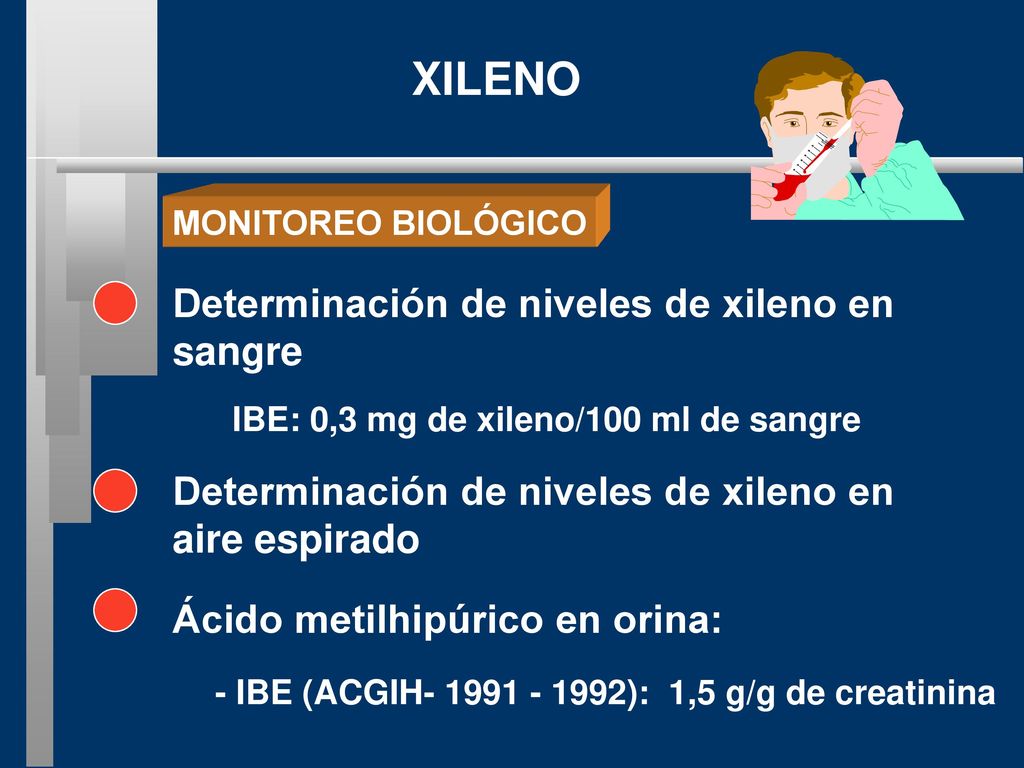 XILENO

MONITOREO BIOLÓGICO

Determinación de niveles de xileno en sangre

IBE: 0,3 mg de xileno/100 ml de sangre

Determinación de niveles de xileno en aire espirado

Ácido metilhipúrico en orina:

- IBE (ACGIH- 1991 - 1992): 1,5 g/g de creatinina